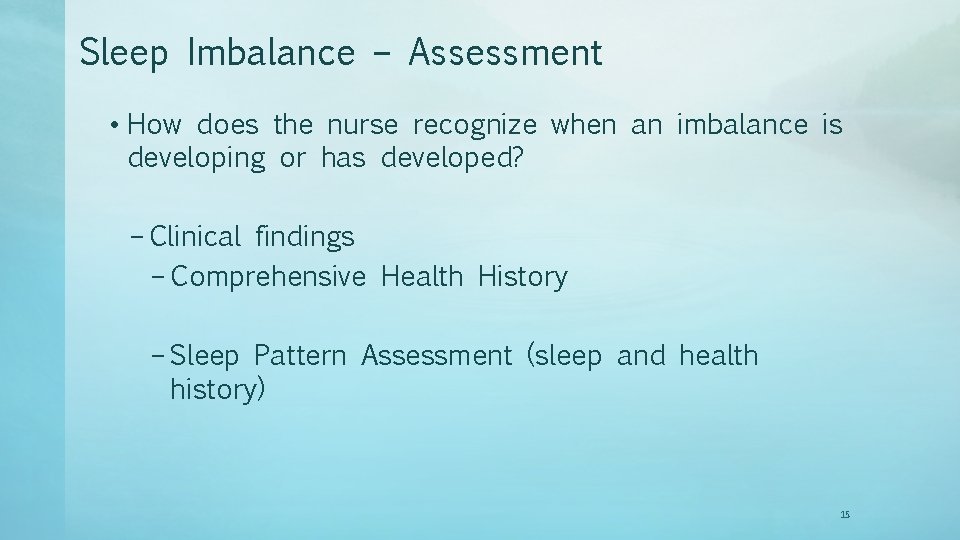 Sleep Imbalance – Assessment

• How does the nurse recognize when an imbalance is developing or has developed?

– Clinical findings

– Comprehensive Health History

– Sleep Pattern Assessment (sleep and health history)

15